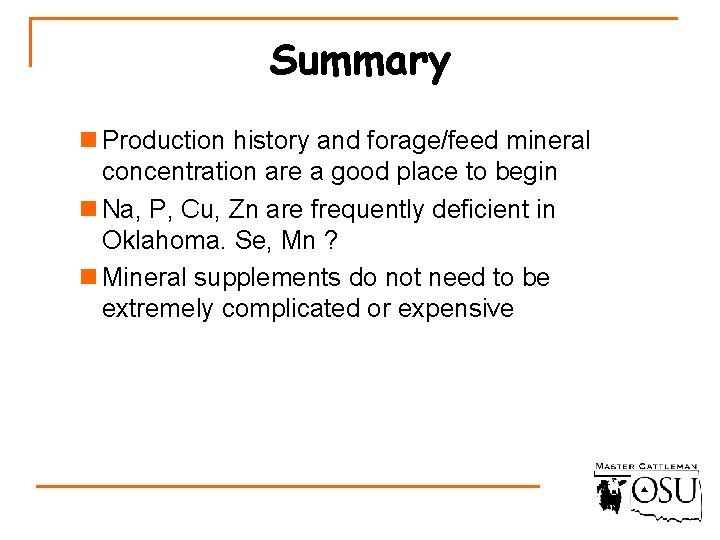 Summary

Production history and forage/feed mineral concentration are a good place to begin

Na, P, Cu, Zn are frequently deficient in Oklahoma. Se, Mn ?

Mineral supplements do not need to be extremely complicated or expensive

MASTER CATTLEMAN
OSU